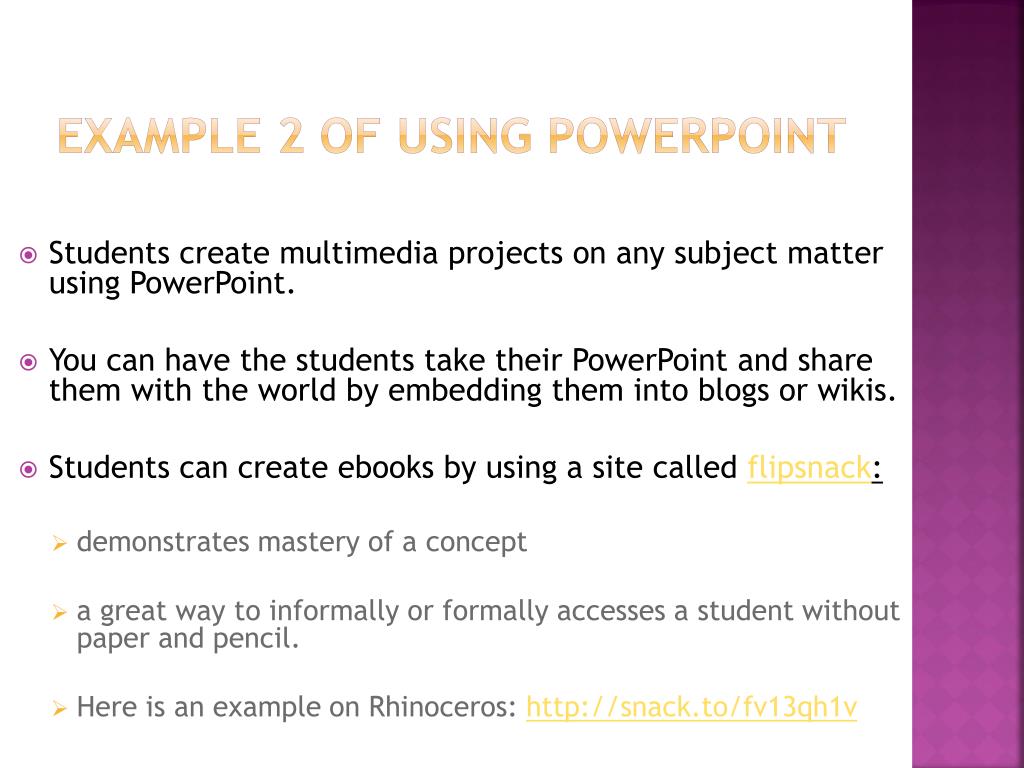 EXAMPLE 2 OF USING POWERPOINT

Students create multimedia projects on any subject matter using PowerPoint.

You can have the students take their PowerPoint and share them with the world by embedding them into blogs or wikis.

Students can create ebooks by using a site called flipsnack:

demonstrates mastery of a concept

a great way to informally or formally accesses a student without paper and pencil.

Here is an example on Rhinoceros: http://snack.to/fv13qh1v